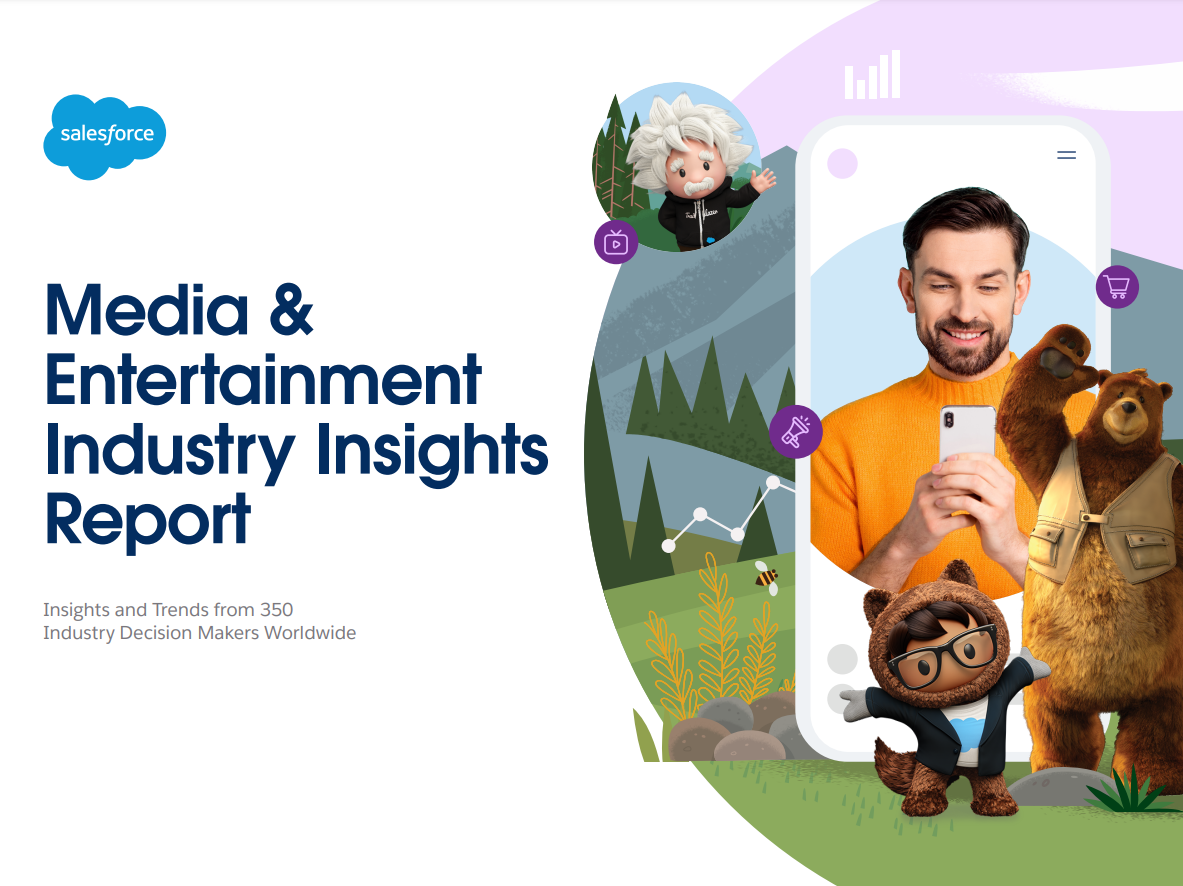 salesforce

Media & Entertainment Industry Insights Report

Insights and Trends from 350 Industry Decision Makers Worldwide